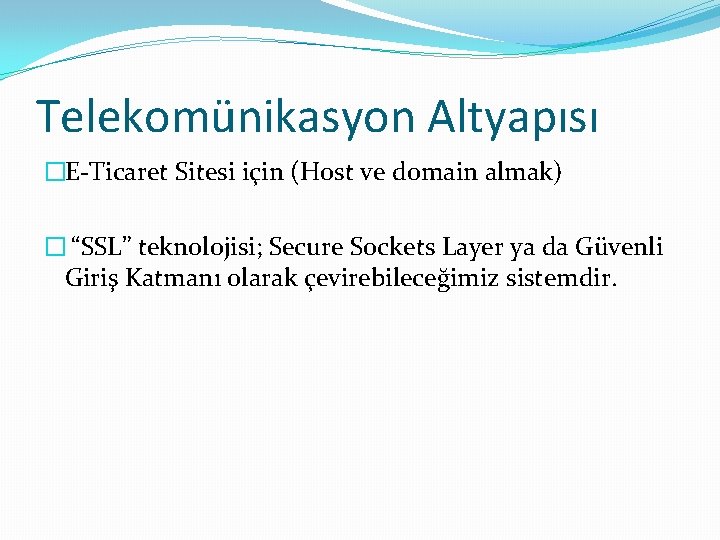 Telekomünikasyon Altyapısı

E-Ticaret Sitesi için (Host ve domain almak)

“SSL” teknolojisi; Secure Sockets Layer ya da Güvenli Giriş Katmanı olarak çevirebileceğimiz sistemdir.